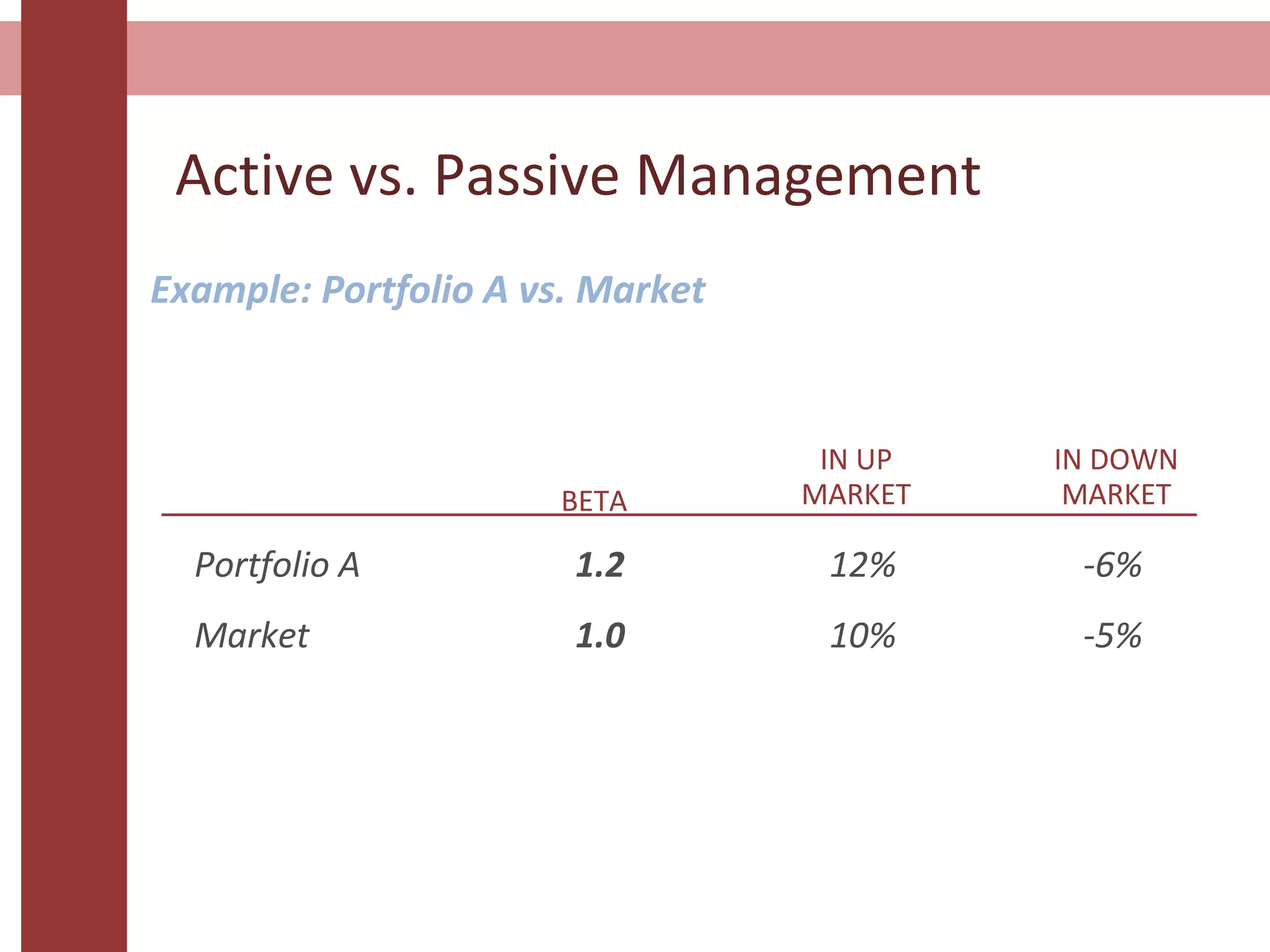 Active vs. Passive Management

Example: Portfolio A vs. Market

| | BETA | IN UP MARKET | IN DOWN MARKET |
|---|---|---|---|
| Portfolio A | 1.2 | 12% | -6% |
| Market | 1.0 | 10% | -5% |